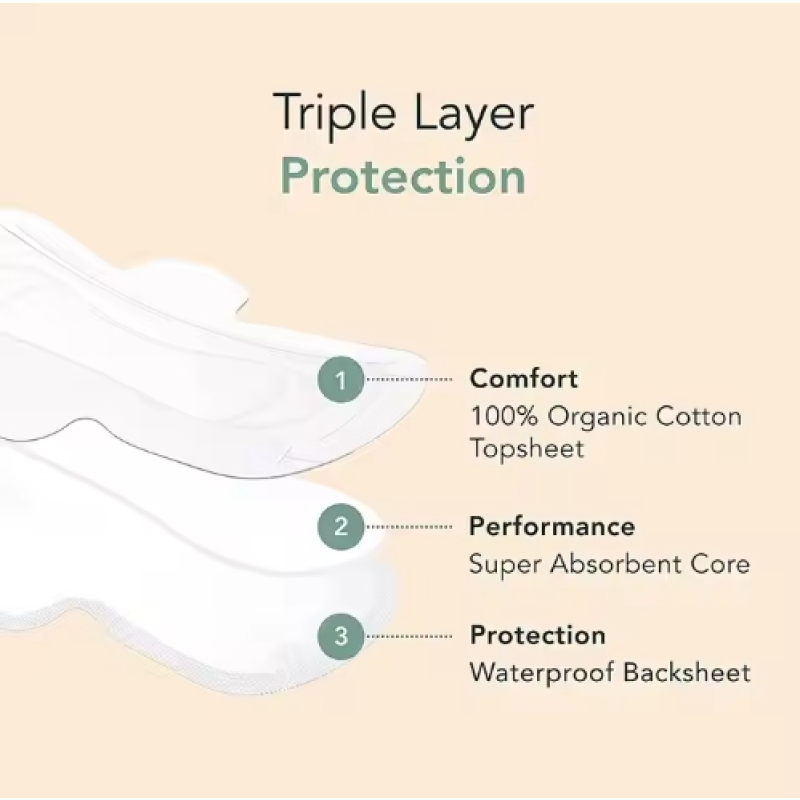 Triple Layer
Protection

1 Comfort
100% Organic Cotton Topsheet

2 Performance
Super Absorbent Core

3 Protection
Waterproof Backsheet